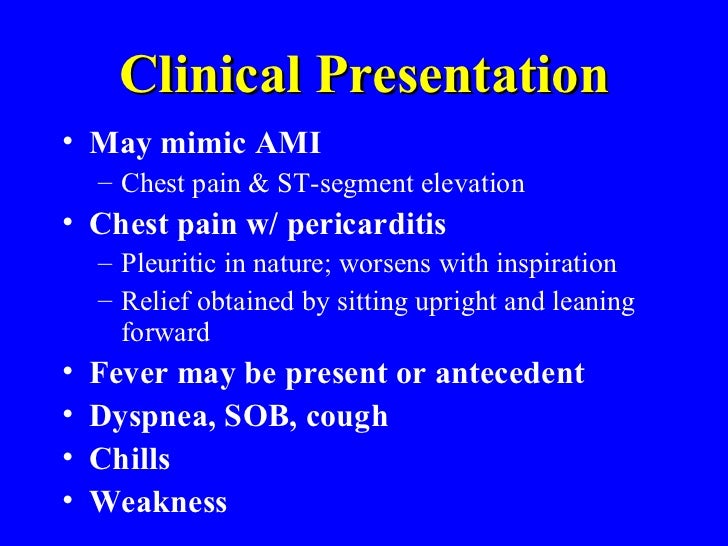 Clinical Presentation

• May mimic AMI
– Chest pain & ST-segment elevation
• Chest pain w/ pericarditis
– Pleuritic in nature; worsens with inspiration
– Relief obtained by sitting upright and leaning forward
• Fever may be present or antecedent
• Dyspnea, SOB, cough
• Chills
• Weakness